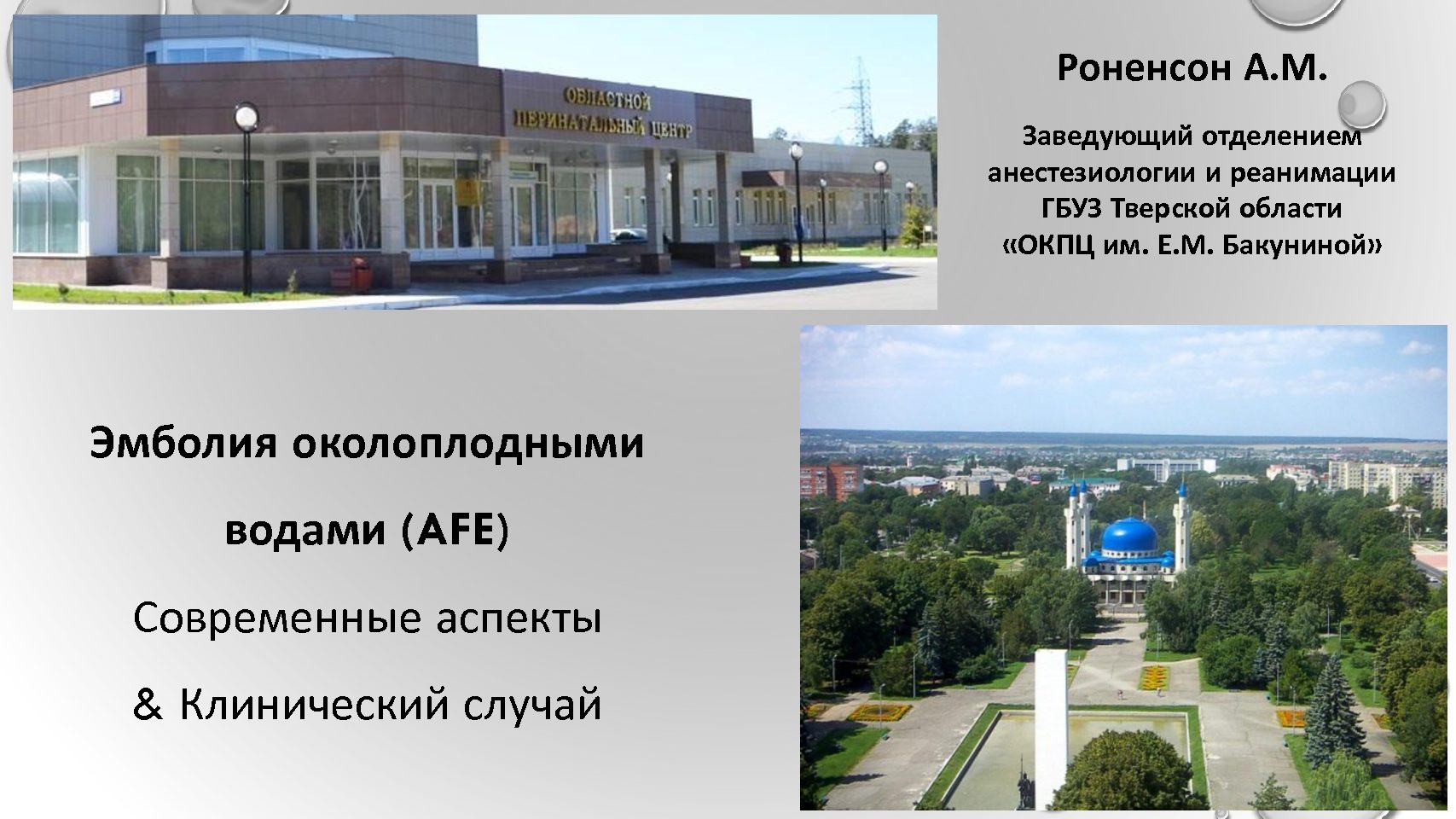 ОБЛАСТНОЙ ПЕРИНАТАЛЬНЫЙ ЦЕНТР

Роненсон А.М.

Заведующий отделением анестезиологии и реанимации ГБУЗ Тверской области «ОКПЦ им. Е.М. Бакуниной»

Эмболия околоплодными водами (AFE)

Современные аспекты

& Клинический случай